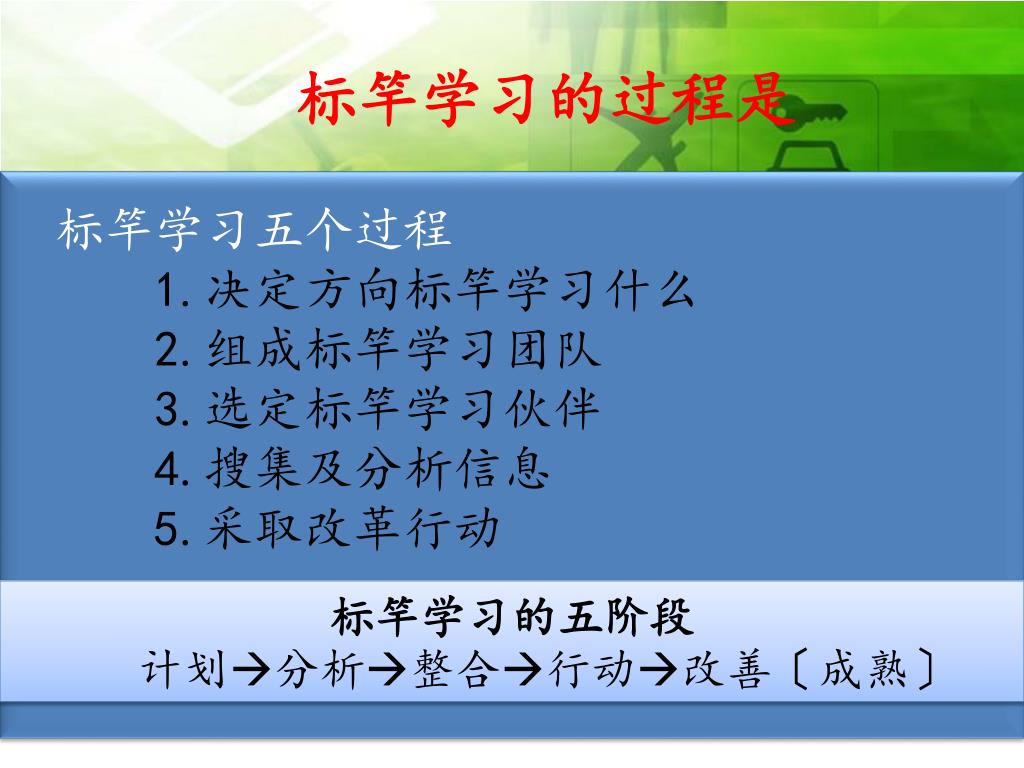 标竿学习的过程是

标竿学习五个过程

1. 决定方向标竿学习什么

2. 组成标竿学习团队

3. 选定标竿学习伙伴

4. 搜集及分析信息

5. 采取改革行动

标竿学习的五阶段

计划→分析→整合→行动→改善〔成熟〕